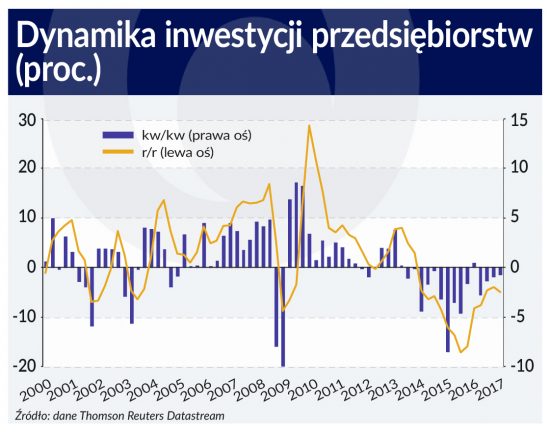 Dynamika inwestycji przedsiębiorstw (proc.)

kw/kw (prawa oś)
r/r (lewa oś)

30
20
10
0
-10
-20

15
10
5
0
-5
-10

2000
2001
2002
2003
2004
2005
2006
2007
2008
2009
2010
2011
2012
2013
2014
2015
2016
2017

Źródło: dane Thomson Reuters Datastream